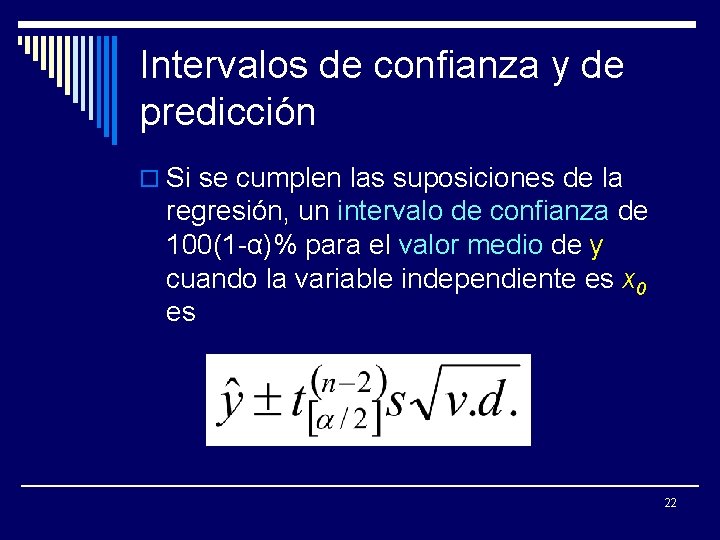 Intervalos de confianza y de predicción

Si se cumplen las suposiciones de la regresión, un intervalo de confianza de 100(1-α)% para el valor medio de y cuando la variable independiente es $x_0$ es

$\hat{y} \pm t_{[\alpha/2]}^{(n-2)} s\sqrt{v.d.}$

22